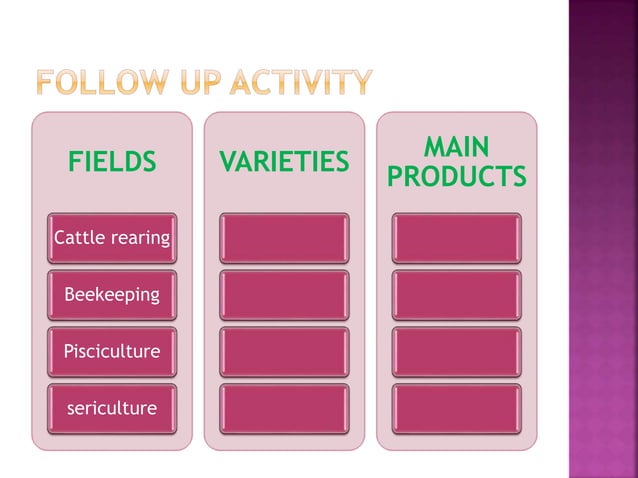 FOLLOW UP ACTIVITY

| FIELDS | VARIETIES | MAIN PRODUCTS |
|---|---|---|
| Cattle rearing | | |
| Beekeeping | | |
| Pisciculture | | |
| sericulture | | |